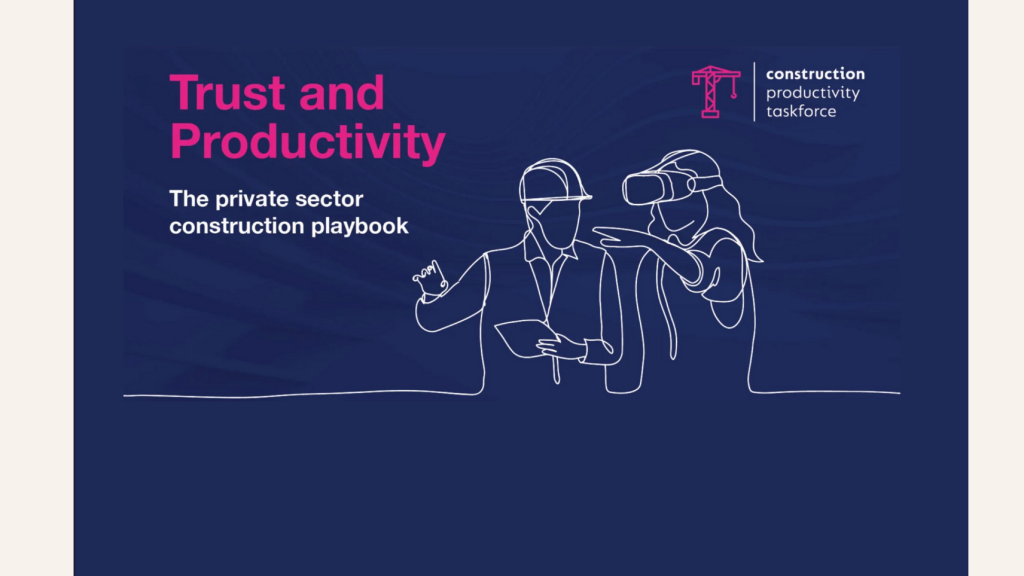 Trust and Productivity

The private sector construction playbook

construction productivity taskforce